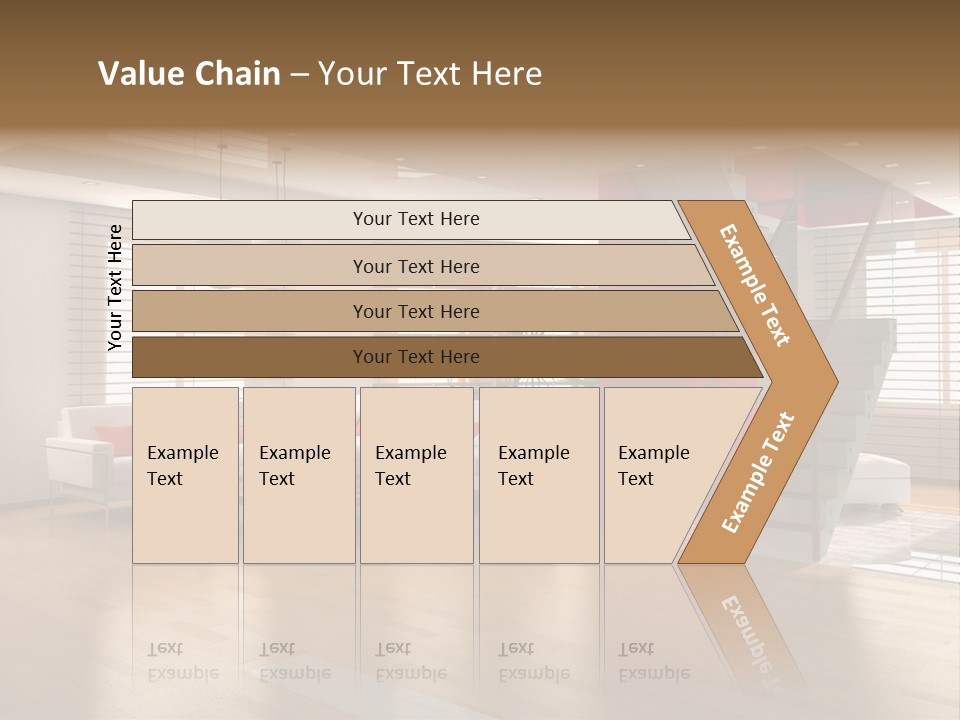 Value Chain – Your Text Here

Your Text Here

Your Text Here

Your Text Here

Your Text Here

Your Text Here

Example Text

Example Text

Example Text

Example Text

Example Text

Example Text

Example Text